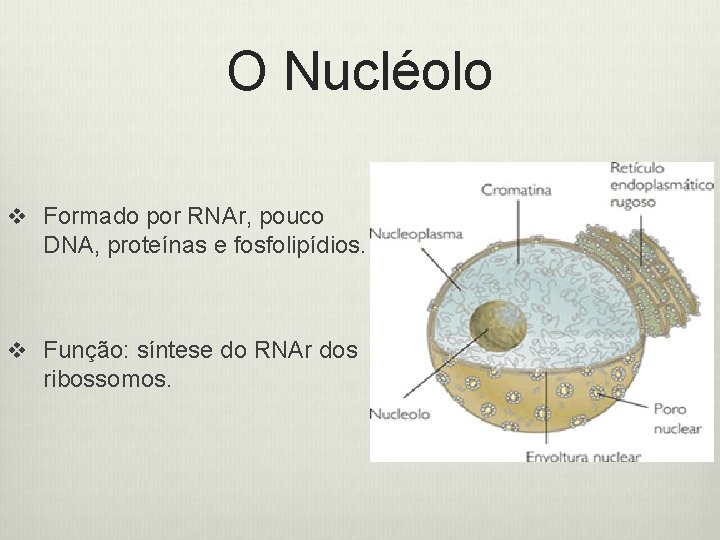 O Nucléolo

❖ Formado por RNAr, pouco DNA, proteínas e fosfolipídios.

❖ Função: síntese do RNAr dos ribossomos.

Cromatina

Retículo endoplasmático rugoso

Nucleoplasma

Nucleolo

Poro nuclear

Envoltura nuclear